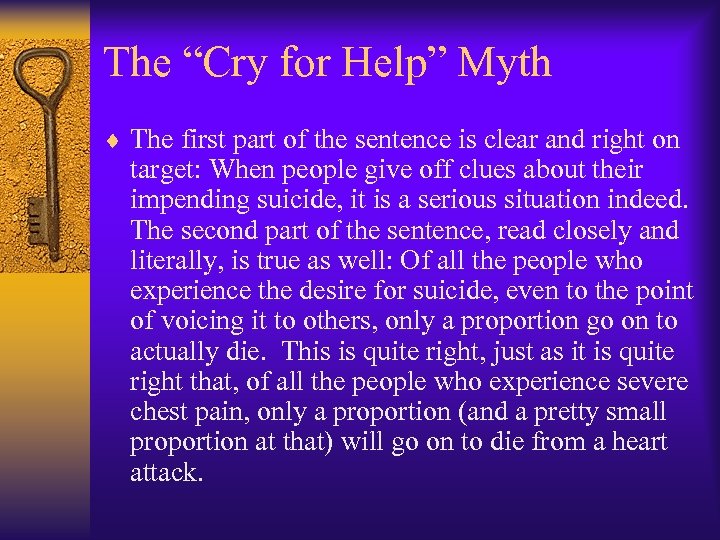 The “Cry for Help” Myth

♦ The first part of the sentence is clear and right on target: When people give off clues about their impending suicide, it is a serious situation indeed. The second part of the sentence, read closely and literally, is true as well: Of all the people who experience the desire for suicide, even to the point of voicing it to others, only a proportion go on to actually die. This is quite right, just as it is quite right that, of all the people who experience severe chest pain, only a proportion (and a pretty small proportion at that) will go on to die from a heart attack.